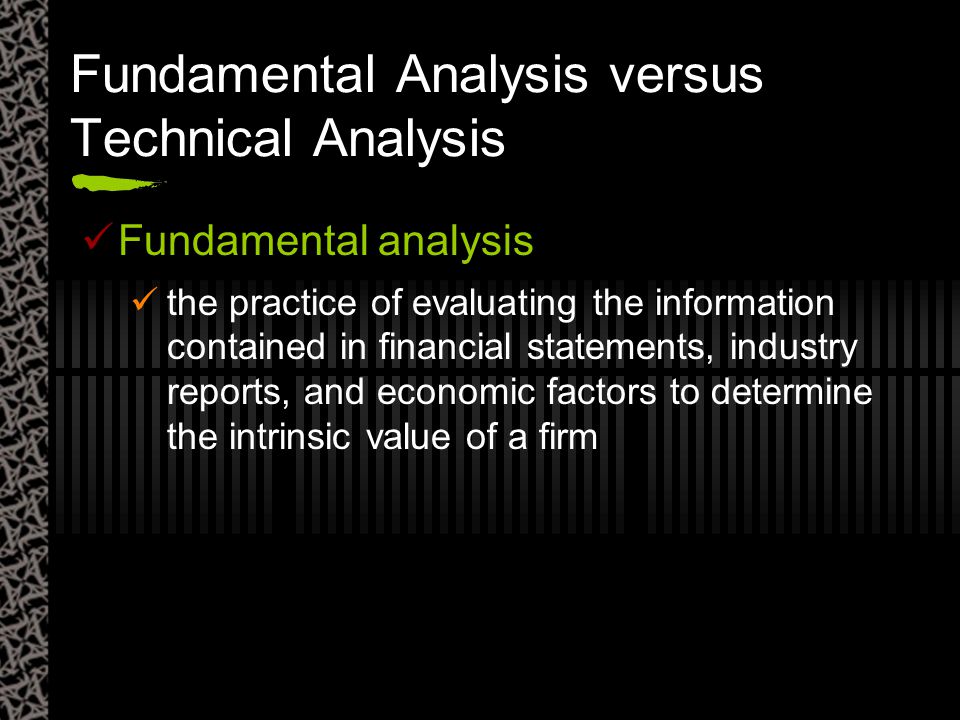 Fundamental Analysis versus Technical Analysis

✓ Fundamental analysis

✓ the practice of evaluating the information contained in financial statements, industry reports, and economic factors to determine the intrinsic value of a firm